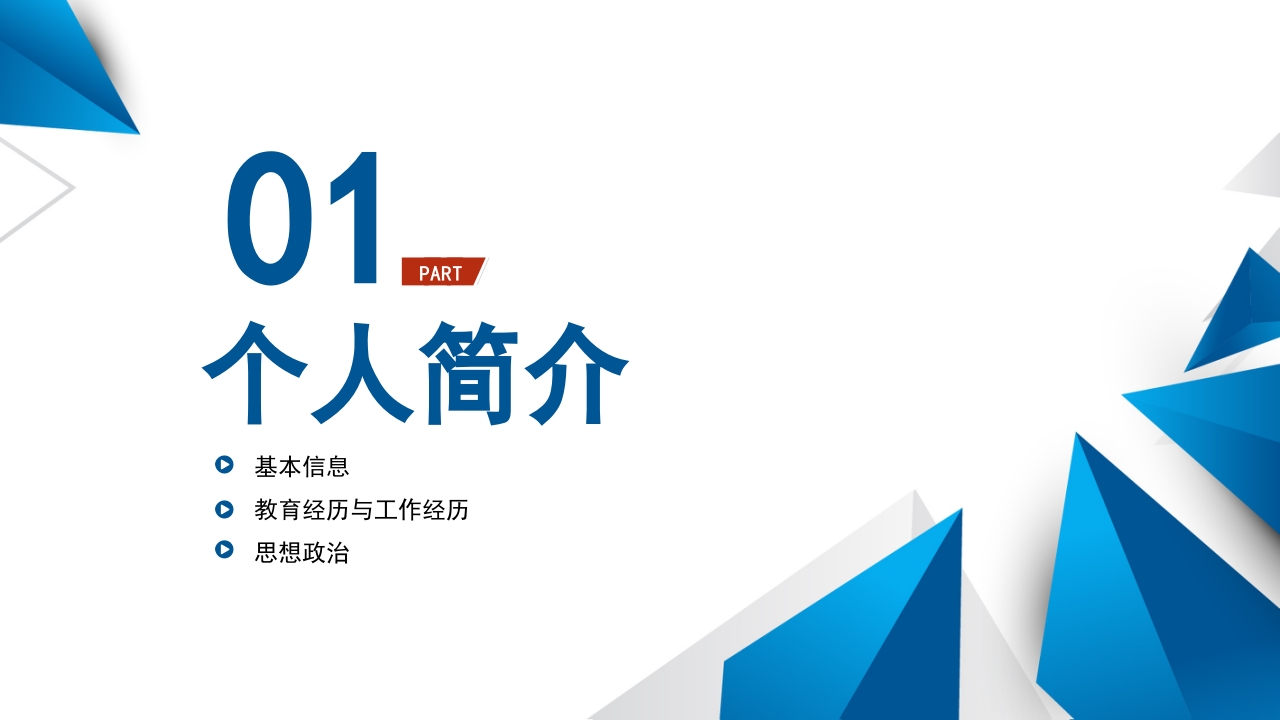 01
PART

个人简介

基本信息

教育经历与工作经历

思想政治